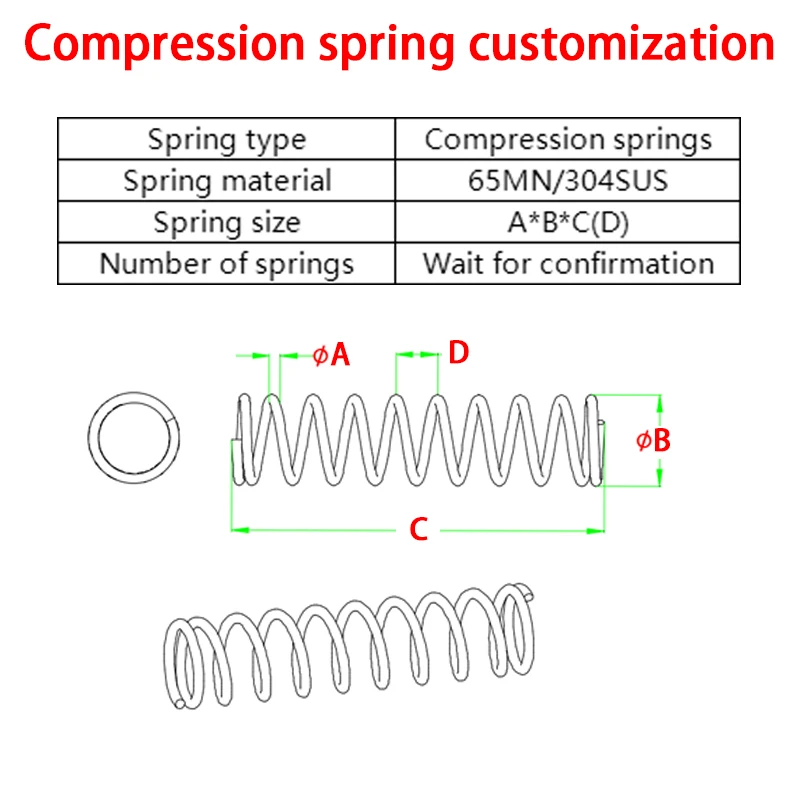 Compression spring customization

| Spring type | Compression springs |
|---|---|
| Spring material | 65MN/304SUS |
| Spring size | A*B*C(D) |
| Number of springs | Wait for confirmation |

$\phi$A

D

$\phi$B

C